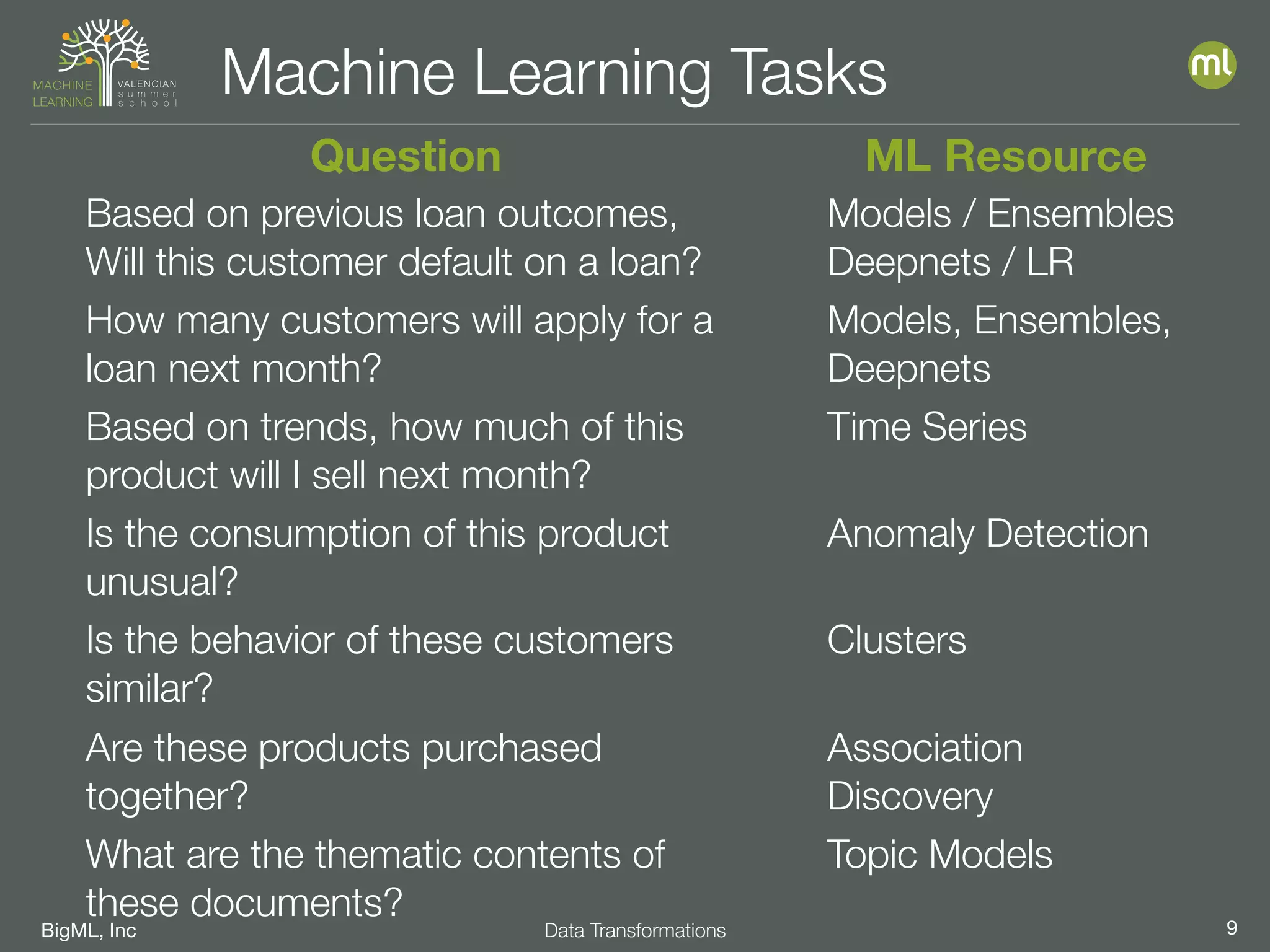 MACHINE LEARNING VALENCIAN summer school

Machine Learning Tasks

ml

| Question | ML Resource |
|---|---|
| Based on previous loan outcomes, Will this customer default on a loan? | Models / Ensembles Deepnets / LR |
| How many customers will apply for a loan next month? | Models, Ensembles, Deepnets |
| Based on trends, how much of this product will I sell next month? | Time Series |
| Is the consumption of this product unusual? | Anomaly Detection |
| Is the behavior of these customers similar? | Clusters |
| Are these products purchased together? | Association Discovery |
| What are the thematic contents of these documents? | Topic Models |

BigML, Inc

Data Transformations

9